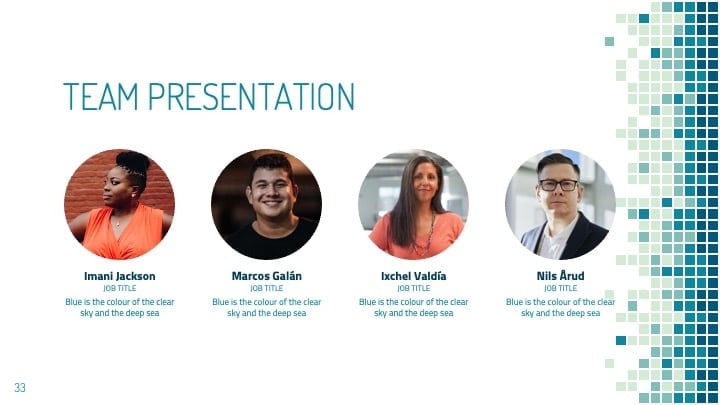 TEAM PRESENTATION

Imani Jackson
JOB TITLE
Blue is the colour of the clear sky and the deep sea

Marcos Galán
JOB TITLE
Blue is the colour of the clear sky and the deep sea

Ixchel Valdía
JOB TITLE
Blue is the colour of the clear sky and the deep sea

Nils Årud
JOB TITLE
Blue is the colour of the clear sky and the deep sea

33